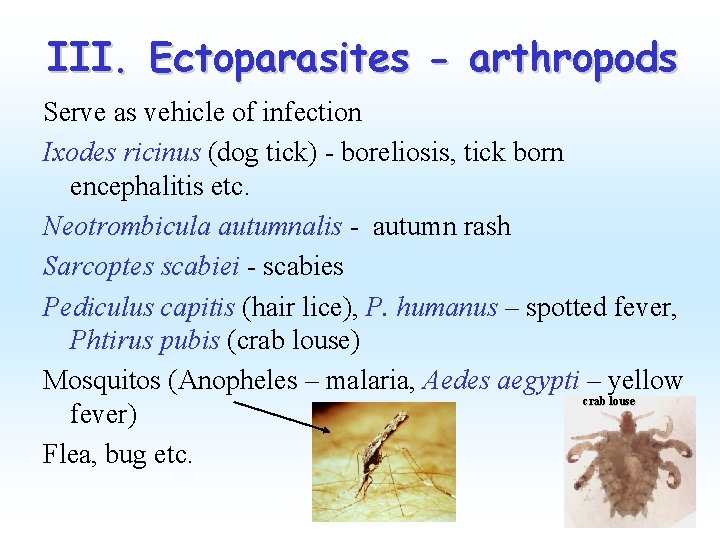 III. Ectoparasites - arthropods

Serve as vehicle of infection

Ixodes ricinus (dog tick) - boreliosis, tick born encephalitis etc.

Neotrombicula autumnalis - autumn rash

Sarcoptes scabiei - scabies

Pediculus capitis (hair lice), P. humanus – spotted fever, Phtirus pubis (crab louse)

Mosquitos (Anopheles – malaria, Aedes aegypti – yellow fever)

Flea, bug etc.

crab louse